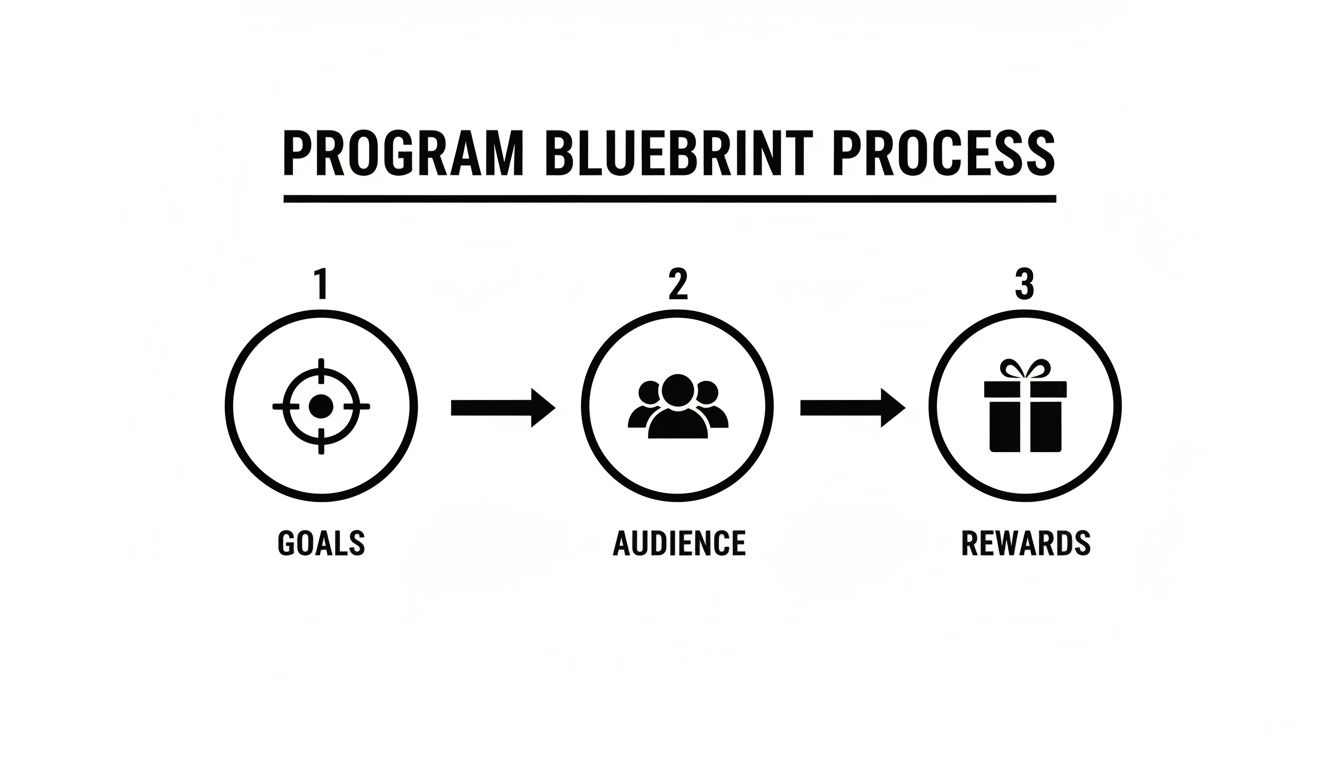 PROGRAM BLUEBRINT PROCESS

1

GOALS

2

AUDIENCE

3

REWARDS